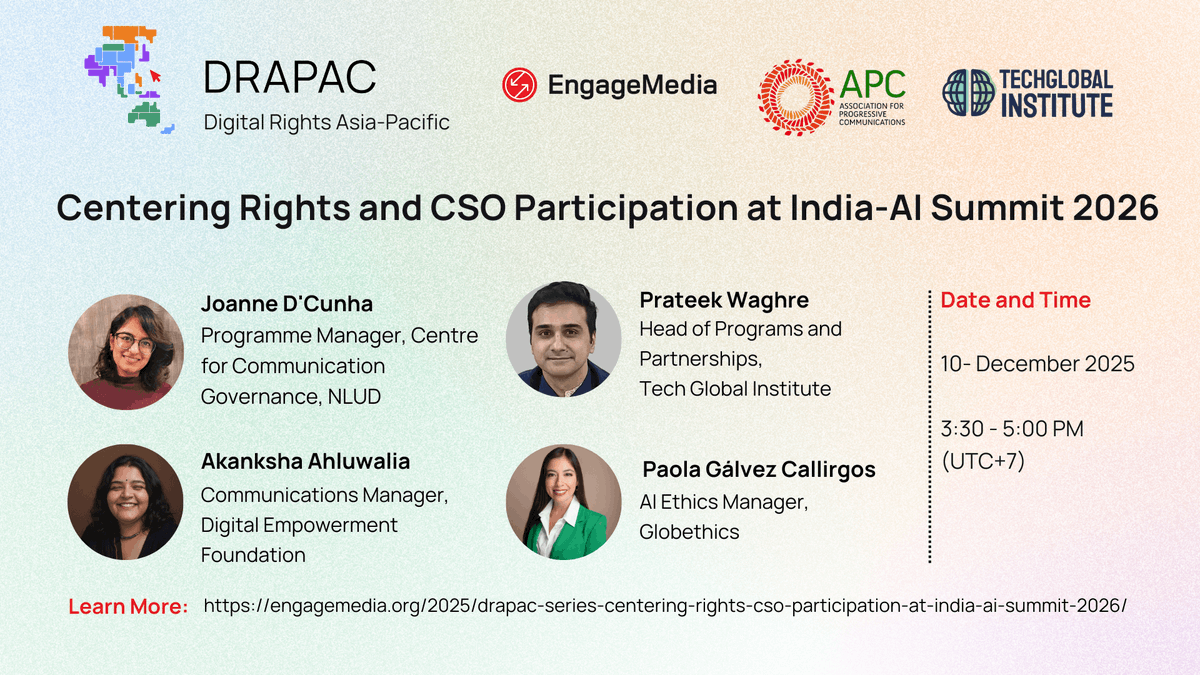 DRAPAC
Digital Rights Asia-Pacific

EngageMedia

APC
ASSOCIATION FOR PROGRESSIVE COMMUNICATIONS

TECHGLOBAL INSTITUTE

Centering Rights and CSO Participation at India-AI Summit 2026

Joanne D'Cunha
Programme Manager, Centre for Communication Governance, NLUD

Akanksha Ahluwalia
Communications Manager, Digital Empowerment Foundation

Prateek Waghre
Head of Programs and Partnerships, Tech Global Institute

Paola Gálvez Callirgos
AI Ethics Manager, Globethics

Date and Time

10- December 2025

3:30 - 5:00 PM (UTC+7)

Learn More: https://engagemedia.org/2025/drapac-series-centering-rights-cso-participation-at-india-ai-summit-2026/